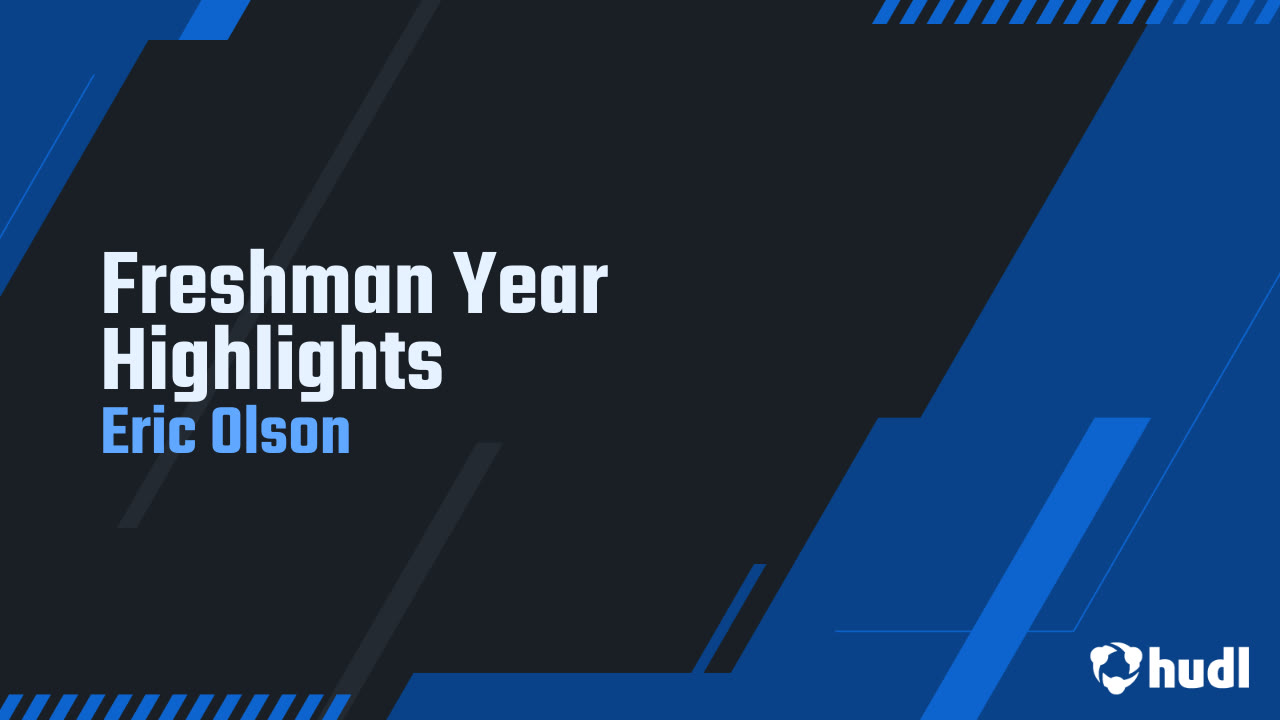 Freshman Year Highlights
Eric Olson

hudl